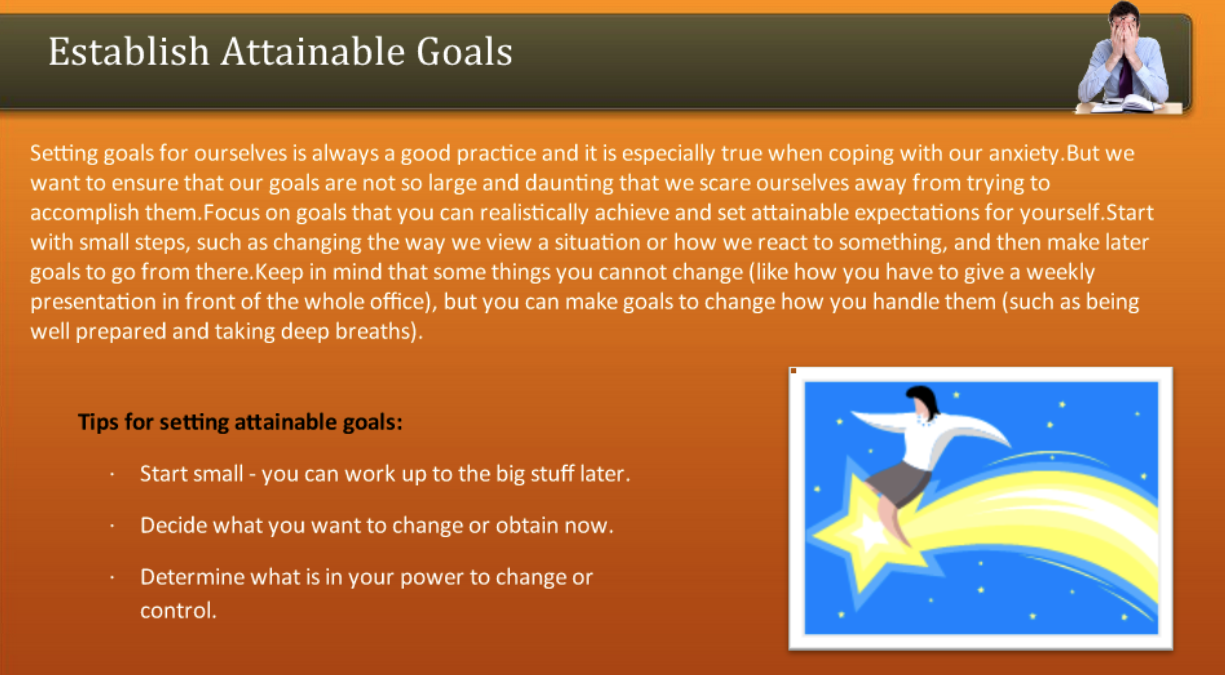 Establish Attainable Goals

Setting goals for ourselves is always a good practice and it is especially true when coping with our anxiety.But we want to ensure that our goals are not so large and daunting that we scare ourselves away from trying to accomplish them.Focus on goals that you can realistically achieve and set attainable expectations for yourself.Start with small steps, such as changing the way we view a situation or how we react to something, and then make later goals to go from there.Keep in mind that some things you cannot change (like how you have to give a weekly presentation in front of the whole office), but you can make goals to change how you handle them (such as being well prepared and taking deep breaths).

Tips for setting attainable goals:

· Start small - you can work up to the big stuff later.

· Decide what you want to change or obtain now.

· Determine what is in your power to change or control.